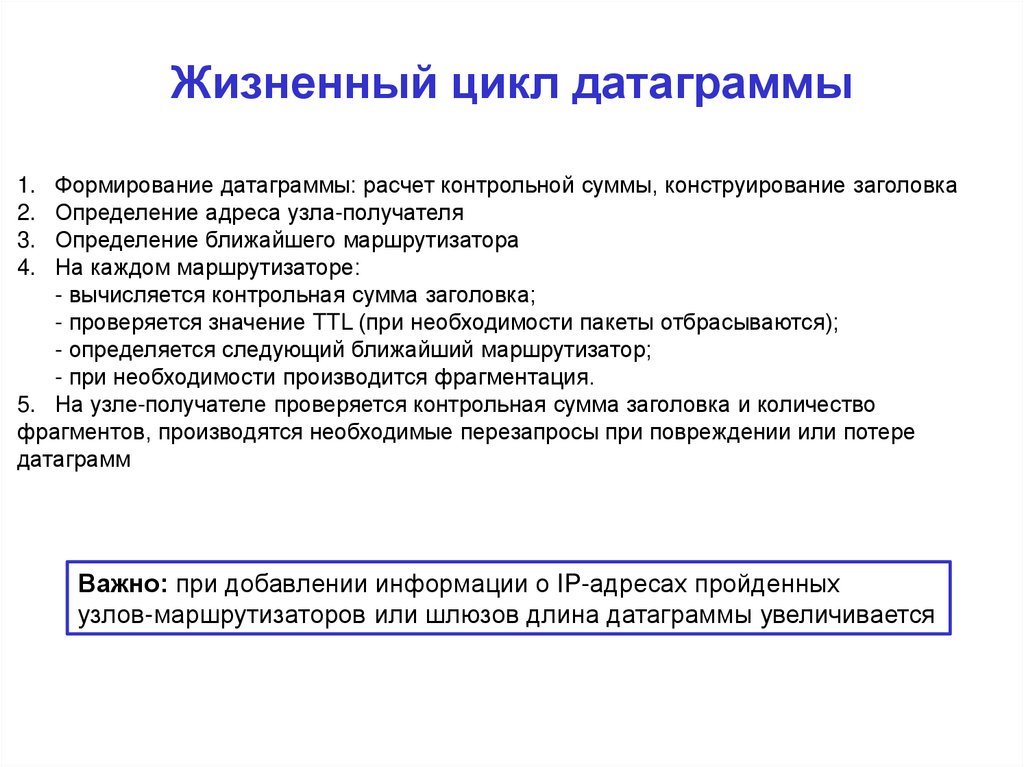 Жизненный цикл датаграммы

1. Формирование датаграммы: расчет контрольной суммы, конструирование заголовка
2. Определение адреса узла-получателя
3. Определение ближайшего маршрутизатора
4. На каждом маршрутизаторе:
- вычисляется контрольная сумма заголовка;
- проверяется значение TTL (при необходимости пакеты отбрасываются);
- определяется следующий ближайший маршрутизатор;
- при необходимости производится фрагментация.
5. На узле-получателе проверяется контрольная сумма заголовка и количество фрагментов, производятся необходимые перезапросы при повреждении или потере датаграмм

Важно: при добавлении информации о IP-адресах пройденных узлов-маршрутизаторов или шлюзов длина датаграммы увеличивается